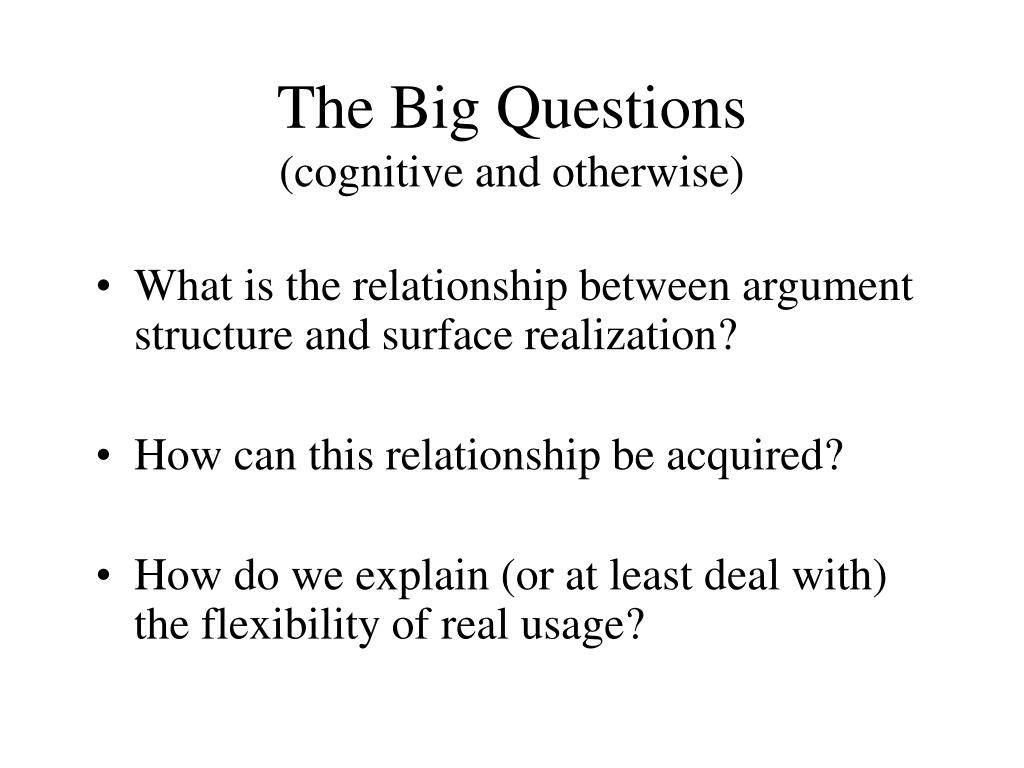 The Big Questions
(cognitive and otherwise)

• What is the relationship between argument structure and surface realization?

• How can this relationship be acquired?

• How do we explain (or at least deal with) the flexibility of real usage?